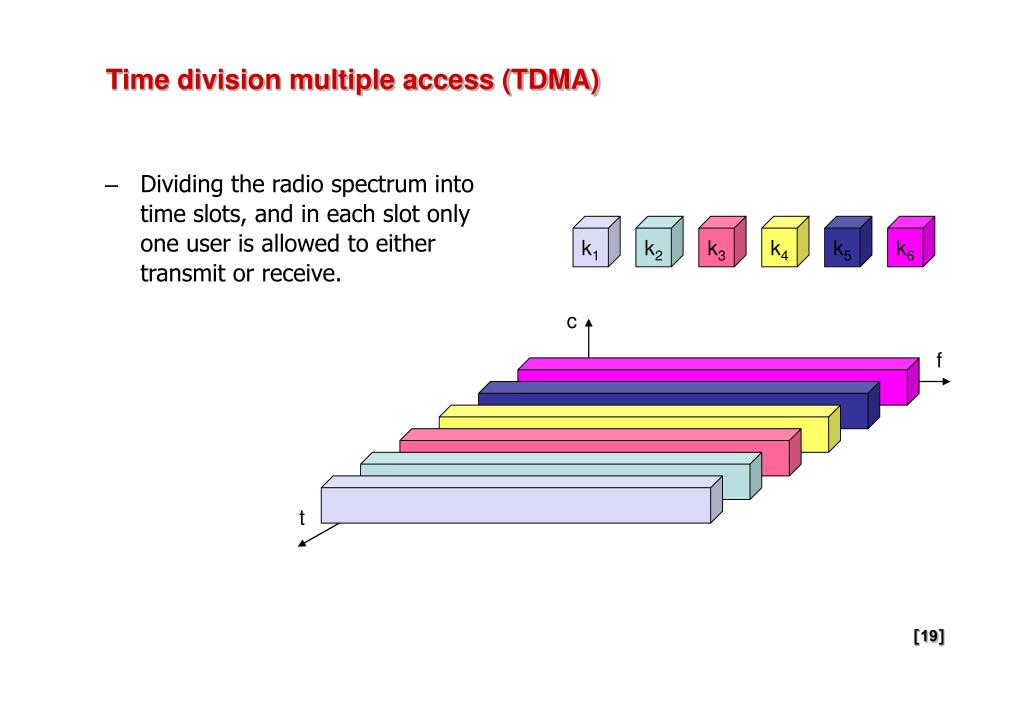 Time division multiple access (TDMA)

– Dividing the radio spectrum into time slots, and in each slot only one user is allowed to either transmit or receive.

$k_1$ $k_2$ $k_3$ $k_4$ $k_5$ $k_6$

c

f

t

[19]